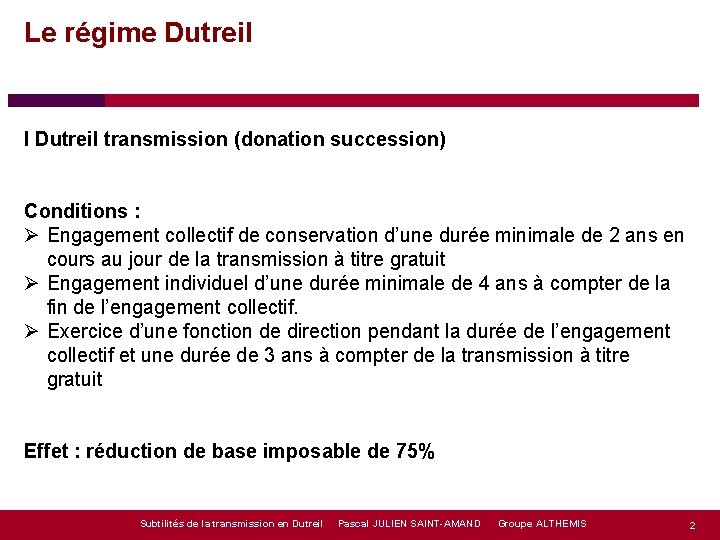 Le régime Dutreil

I Dutreil transmission (donation succession)

Conditions :
➢ Engagement collectif de conservation d'une durée minimale de 2 ans en cours au jour de la transmission à titre gratuit
➢ Engagement individuel d'une durée minimale de 4 ans à compter de la fin de l'engagement collectif.
➢ Exercice d'une fonction de direction pendant la durée de l'engagement collectif et une durée de 3 ans à compter de la transmission à titre gratuit

Effet : réduction de base imposable de 75%

Subtilités de la transmission en Dutreil Pascal JULIEN SAINT-AMAND Groupe ALTHEMIS 2